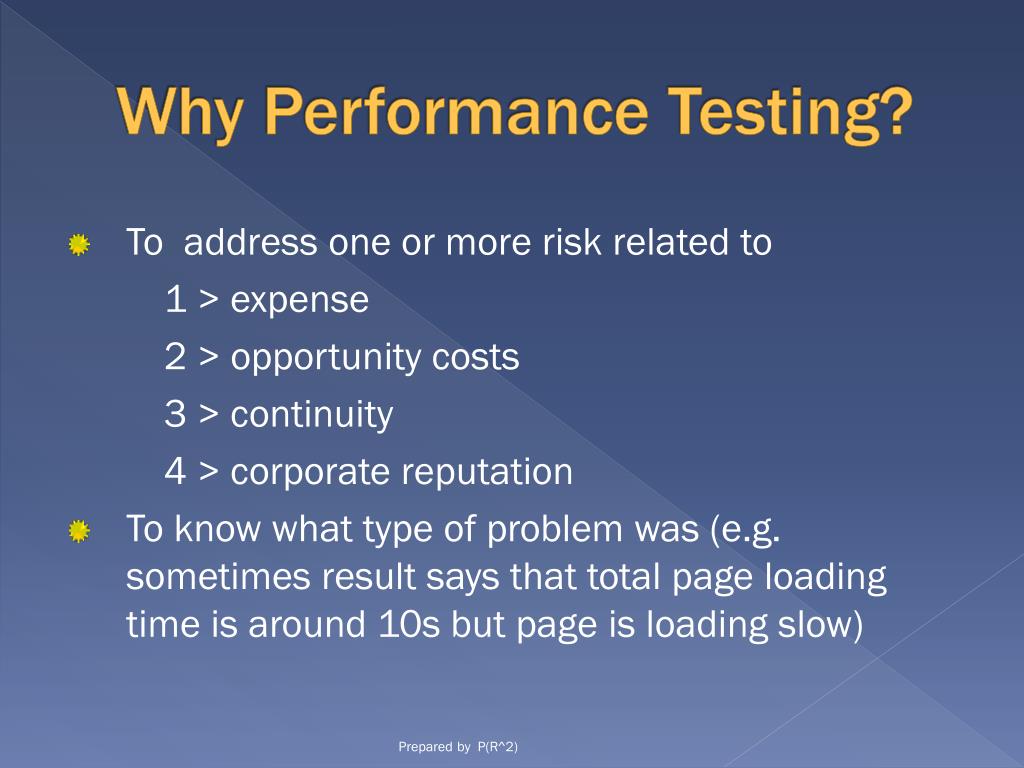 Why Performance Testing?

To address one or more risk related to

1 > expense

2 > opportunity costs

3 > continuity

4 > corporate reputation

To know what type of problem was (e.g. sometimes result says that total page loading time is around 10s but page is loading slow)

Prepared by P(R^2)